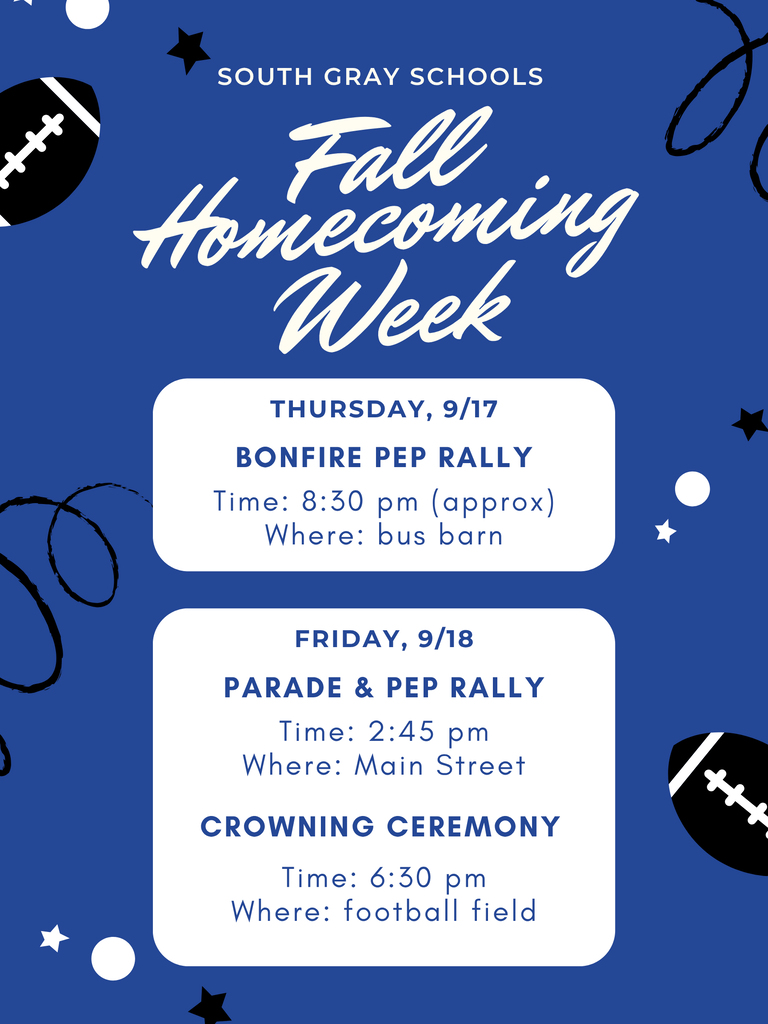 SOUTH GRAY SCHOOLS

Fall Homecoming Week

THURSDAY, 9/17

BONFIRE PEP RALLY

Time: 8:30 pm (approx)
Where: bus barn

FRIDAY, 9/18

PARADE & PEP RALLY

Time: 2:45 pm
Where: Main Street

CROWNING CEREMONY

Time: 6:30 pm
Where: football field